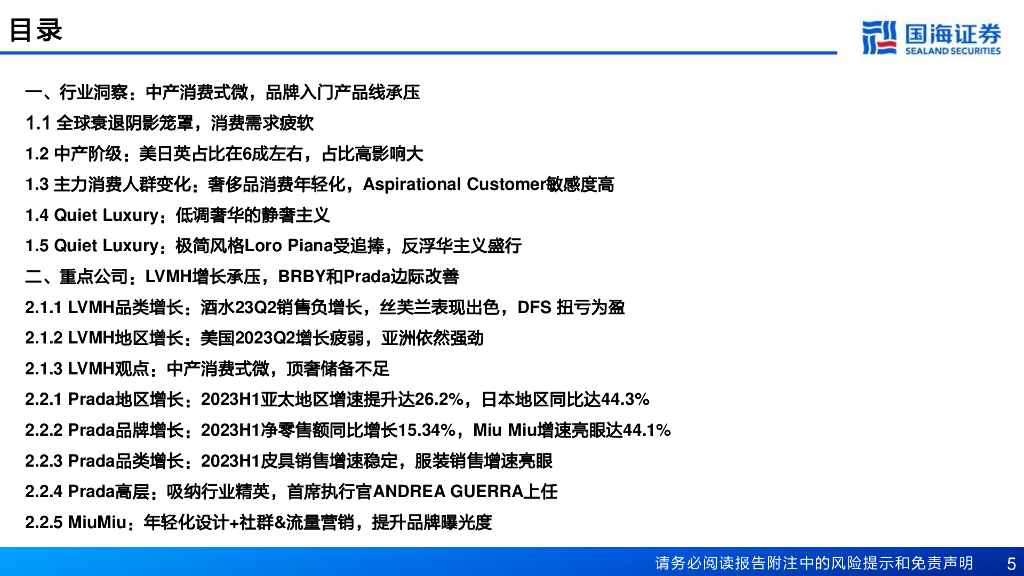 目录

国海证券
SEALAND SECURITIES

一、行业洞察：中产消费式微，品牌入门产品线承压

1.1 全球衰退阴影笼罩，消费需求疲软

1.2 中产阶级：美日英占比在6成左右，占比高影响大

1.3 主力消费人群变化：奢侈品消费年轻化，Aspirational Customer敏感度高

1.4 Quiet Luxury：低调奢华的静奢主义

1.5 Quiet Luxury：极简风格Loro Piana受追捧，反浮华主义盛行

二、重点公司：LVMH增长承压，BRBY和Prada边际改善

2.1.1 LVMH品类增长：酒水23Q2销售负增长，丝芙兰表现出色，DFS 扭亏为盈

2.1.2 LVMH地区增长：美国2023Q2增长疲弱，亚洲依然强劲

2.1.3 LVMH观点：中产消费式微，顶奢储备不足

2.2.1 Prada地区增长：2023H1亚太地区增速提升达26.2%，日本地区同比达44.3%

2.2.2 Prada品牌增长：2023H1净零售额同比增长15.34%，Miu Miu增速亮眼达44.1%

2.2.3 Prada品类增长：2023H1皮具销售增速稳定，服装销售增速亮眼

2.2.4 Prada高层：吸纳行业精英，首席执行官ANDREA GUERRA上任

2.2.5 MiuMiu：年轻化设计+社群&流量营销，提升品牌曝光度

请务必阅读报告附注中的风险提示和免责声明 5